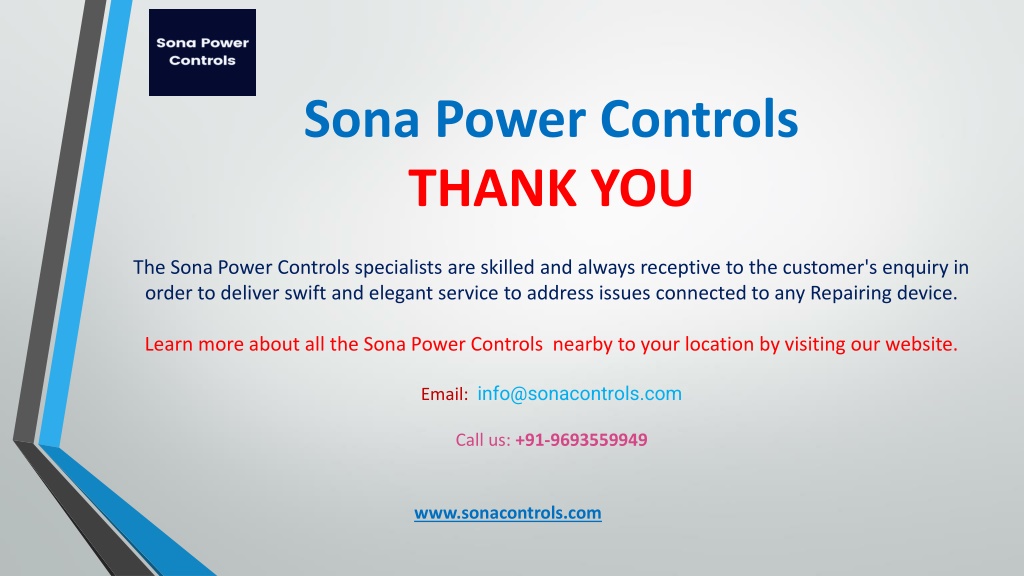 Sona Power Controls

Sona Power Controls
THANK YOU

The Sona Power Controls specialists are skilled and always receptive to the customer's enquiry in order to deliver swift and elegant service to address issues connected to any Repairing device.

Learn more about all the Sona Power Controls nearby to your location by visiting our website.

Email: info@sonacontrols.com

Call us: +91-9693559949

www.sonacontrols.com